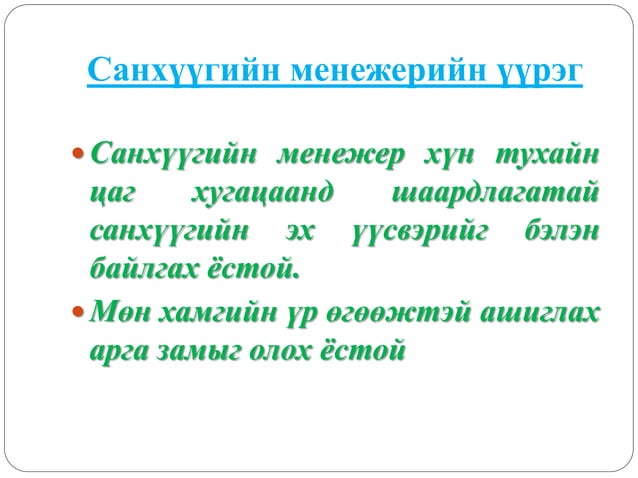 Санхүүгийн менежерийн үүрэг

• Санхүүгийн менежер хүн тухайн цаг хугацаанд шаардлагатай санхүүгийн эх үүсвэрийг бэлэн байлгах ёстой.

• Мөн хамгийн үр өгөөжтэй ашиглах арга замыг олох ёстой